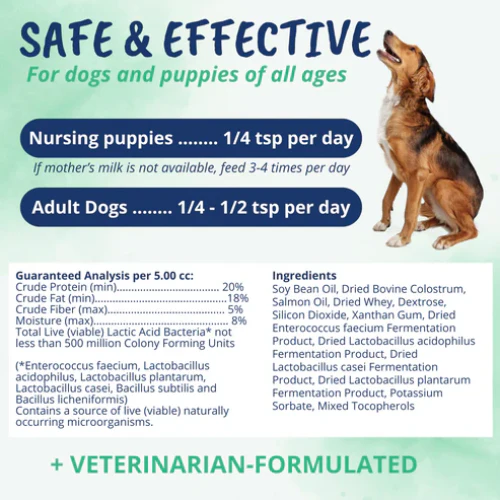 SAFE & EFFECTIVE

For dogs and puppies of all ages

Nursing puppies ........ 1/4 tsp per day

If mother's milk is not available, feed 3-4 times per day

Adult Dogs ........ 1/4 - 1/2 tsp per day

Guaranteed Analysis per 5.00 cc:
Crude Protein (min) 20%
Crude Fat (min) 18%
Crude Fiber (max) 5%
Moisture (max) 8%
Total Live (viable) Lactic Acid Bacteria* not less than 500 million Colony Forming Units

(*Enterococcus faecium, Lactobacillus acidophilus, Lactobacillus plantarum, Lactobacillus casei, Bacillus subtilis and Bacillus licheniformis)
Contains a source of live (viable) naturally occurring microorganisms.

Ingredients
Soy Bean Oil, Dried Bovine Colostrum, Salmon Oil, Dried Whey, Dextrose, Silicon Dioxide, Xanthan Gum, Dried Enterococcus faecium Fermentation Product, Dried Lactobacillus acidophilus Fermentation Product, Dried Lactobacillus casei Fermentation Product, Dried Lactobacillus plantarum Fermentation Product, Potassium Sorbate, Mixed Tocopherols

+ VETERINARIAN-FORMULATED